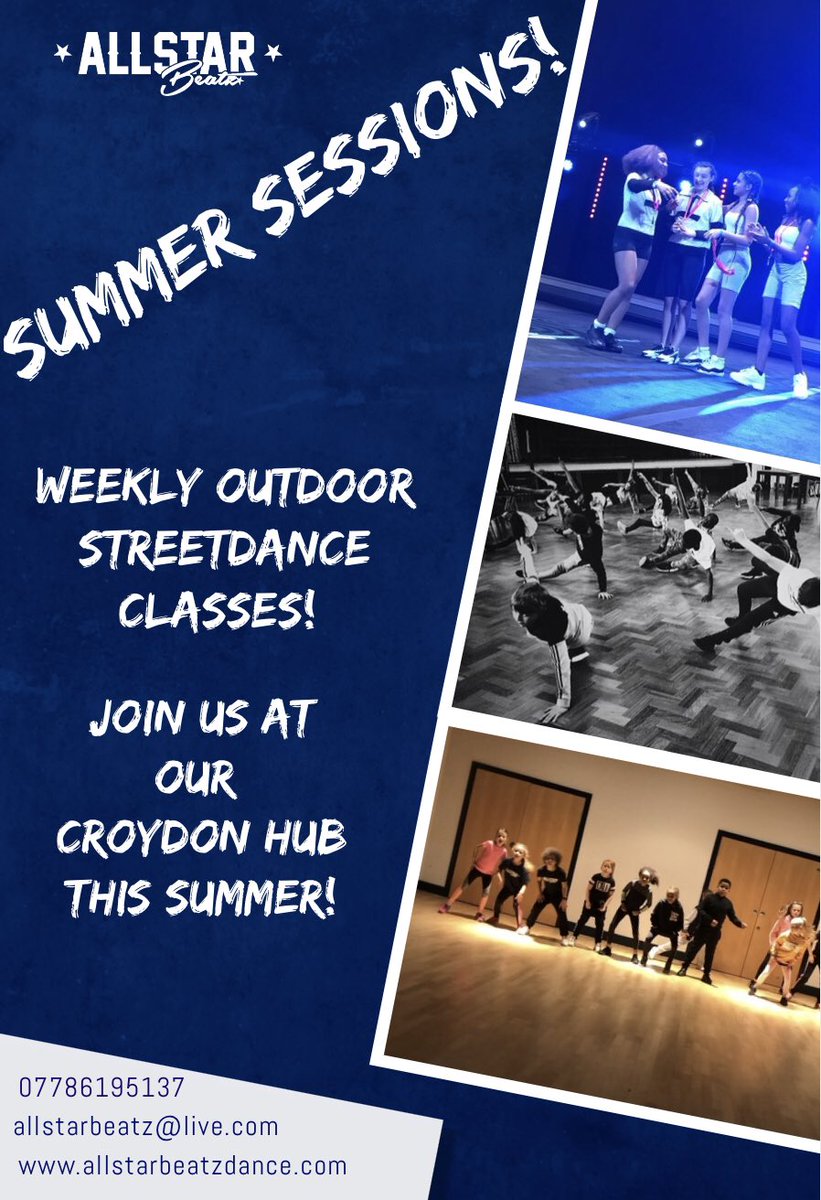 ALLSTAR Beatz

SUMMER SESSIONS!

WEEKLY OUTDOOR STREETDANCE CLASSES!

JOIN US AT OUR CROYDON HUB THIS SUMMER!

07786195137
allstarbeatz@live.com
www.allstarbeatzdance.com